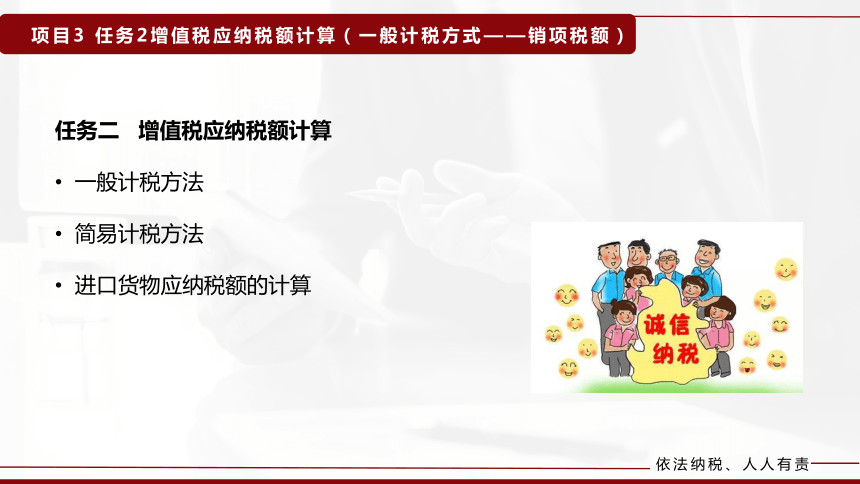 项目3 任务2增值税应纳税额计算（一般计税方式——销项税额）

任务二 增值税应纳税额计算

• 一般计税方法

• 简易计税方法

• 进口货物应纳税额的计算

诚信纳税

依法纳税、人人有责